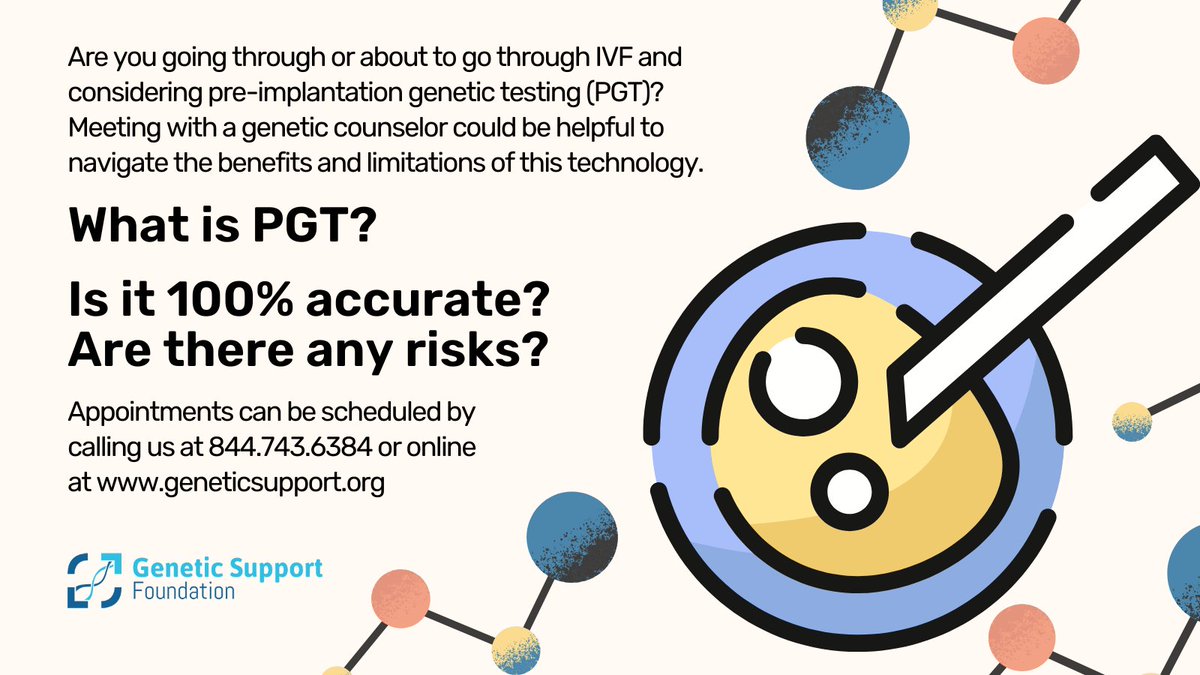 Are you going through or about to go through IVF and considering pre-implantation genetic testing (PGT)? Meeting with a genetic counselor could be helpful to navigate the benefits and limitations of this technology.

What is PGT?

Is it 100% accurate?
Are there any risks?

Appointments can be scheduled by calling us at 844.743.6384 or online at www.geneticsupport.org

Genetic Support Foundation